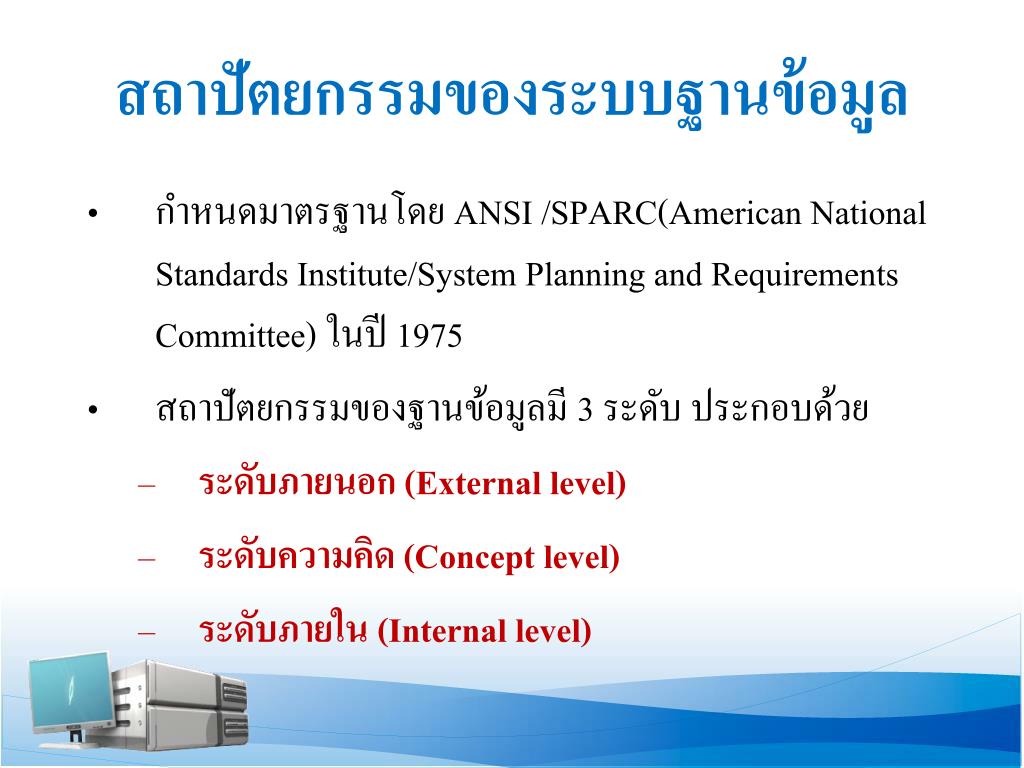 สถาปัตยกรรมของระบบฐานข้อมูล

• กำหนดมาตรฐานโดย ANSI /SPARC(American National Standards Institute/System Planning and Requirements Committee) ในปี 1975

• สถาปัตยกรรมของฐานข้อมูลมี 3 ระดับ ประกอบด้วย

– ระดับภายนอก (External level)

– ระดับความคิด (Concept level)

– ระดับภายใน (Internal level)